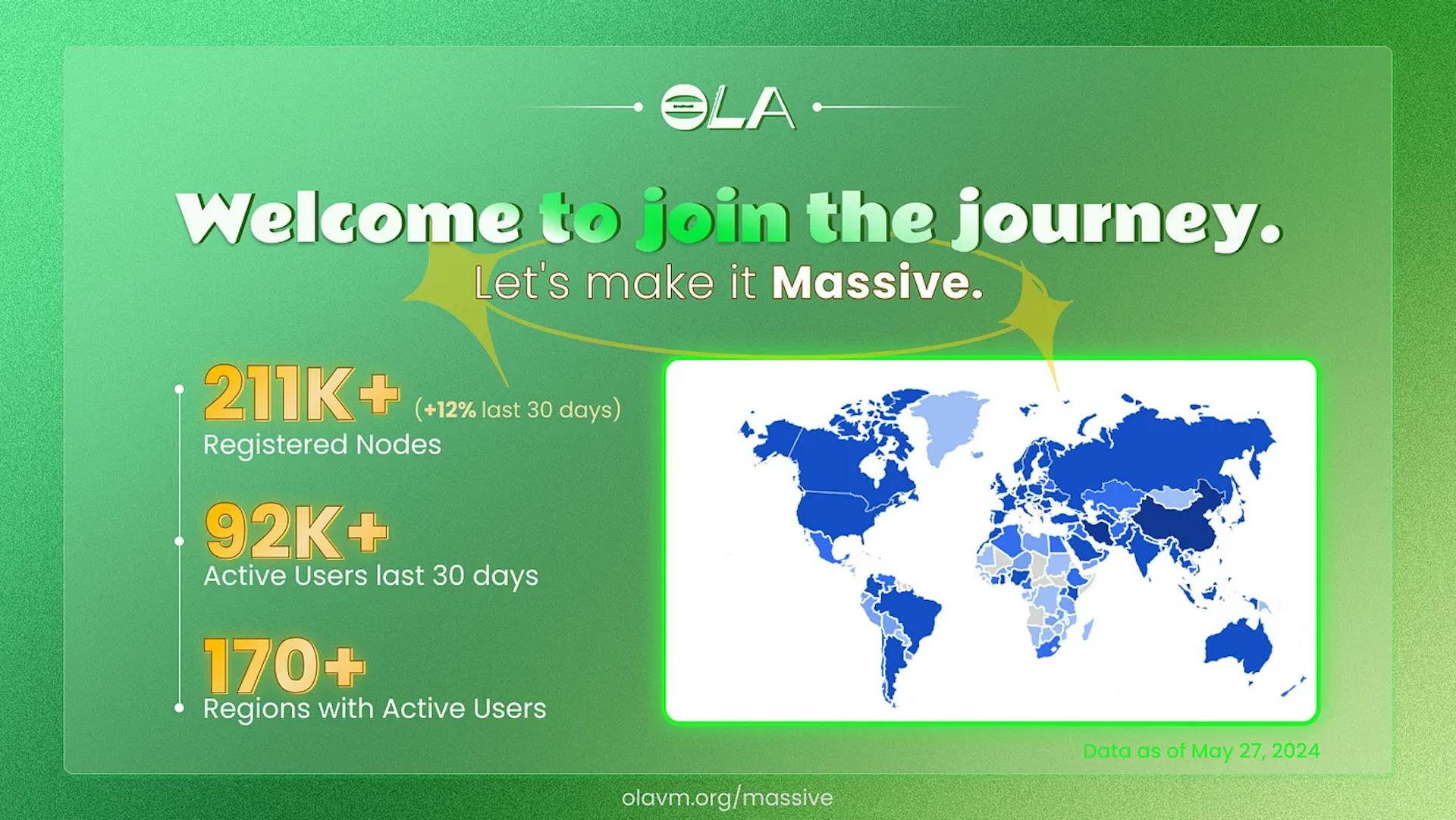 OLA

Welcome to join the journey.

Let's make it Massive.

211K+ (+12% last 30 days)
Registered Nodes

92K+
Active Users last 30 days

170+
Regions with Active Users

Data as of May 27, 2024

olavm.org/massive